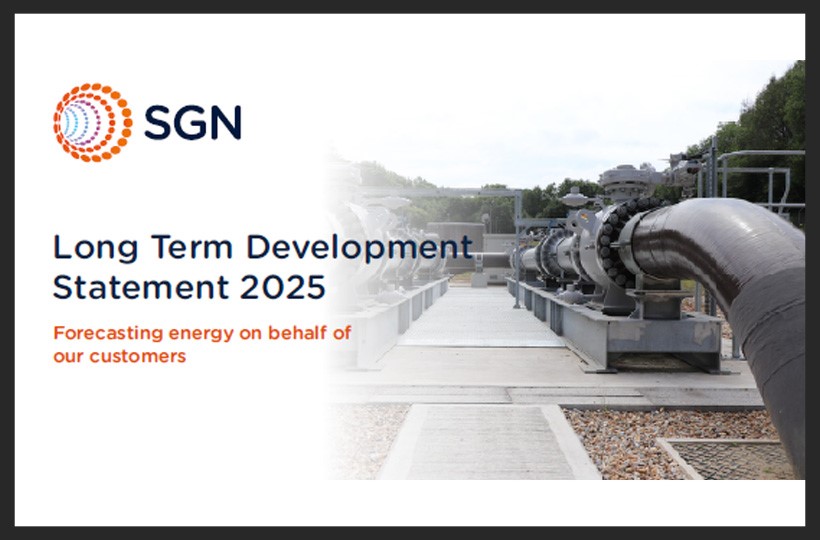 SGN

Long Term Development Statement 2025

Forecasting energy on behalf of our customers